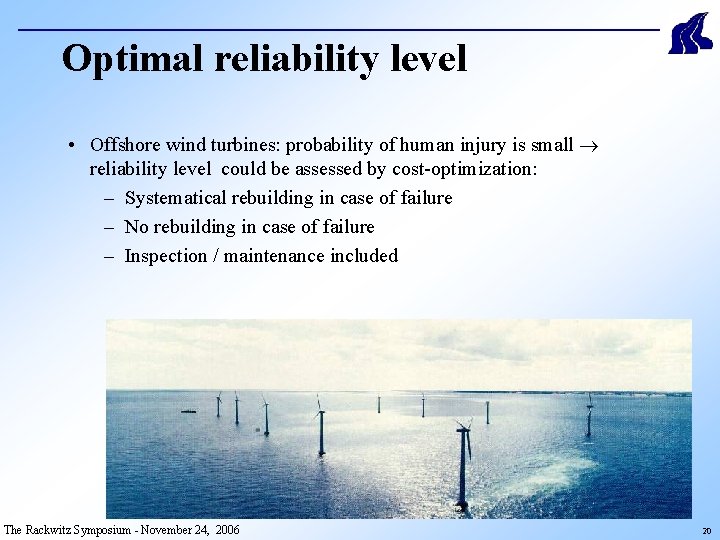 Optimal reliability level

• Offshore wind turbines: probability of human injury is small $\rightarrow$ reliability level could be assessed by cost-optimization:
– Systematical rebuilding in case of failure
– No rebuilding in case of failure
– Inspection / maintenance included

The Rackwitz Symposium - November 24, 2006

20